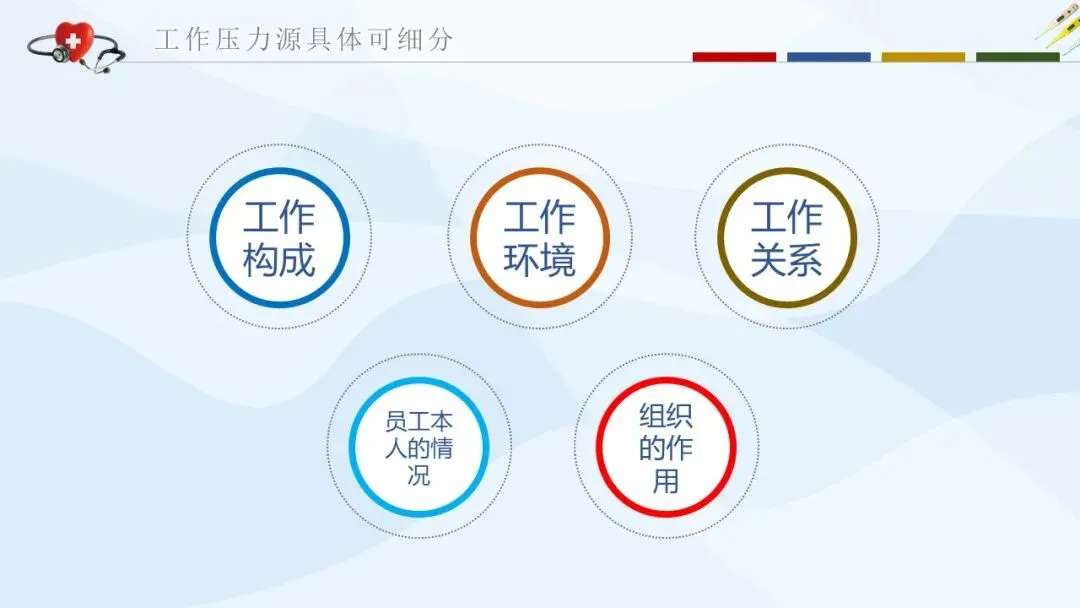 工作压力源具体可细分

工作构成

工作环境

工作关系

员工本人的情况

组织的作用